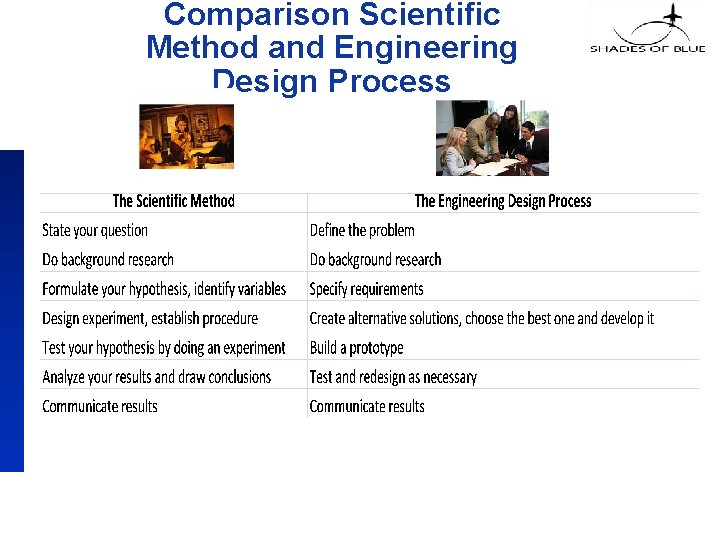 Comparison Scientific Method and Engineering Design Process

SHADES OF BLUE

| The Scientific Method | The Engineering Design Process |
|---|---|
| State your question | Define the problem |
| Do background research | Do background research |
| Formulate your hypothesis, identify variables | Specify requirements |
| Design experiment, establish procedure | Create alternative solutions, choose the best one and develop it |
| Test your hypothesis by doing an experiment | Build a prototype |
| Analyze your results and draw conclusions | Test and redesign as necessary |
| Communicate results | Communicate results |